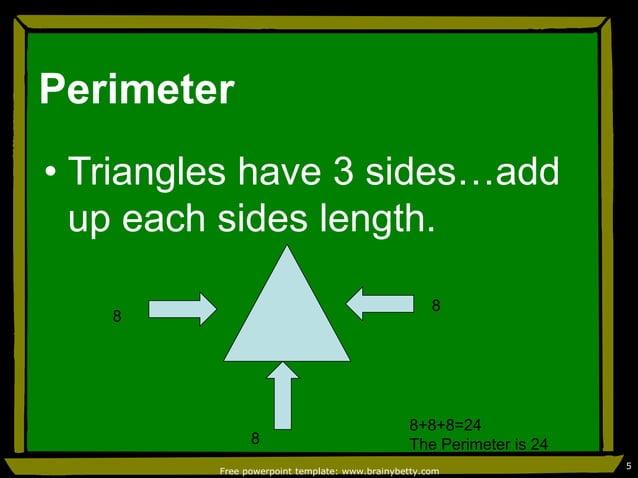 Perimeter

• Triangles have 3 sides…add up each sides length.

8

8

8

8+8+8=24
The Perimeter is 24

Free powerpoint template: www.brainybetty.com

5